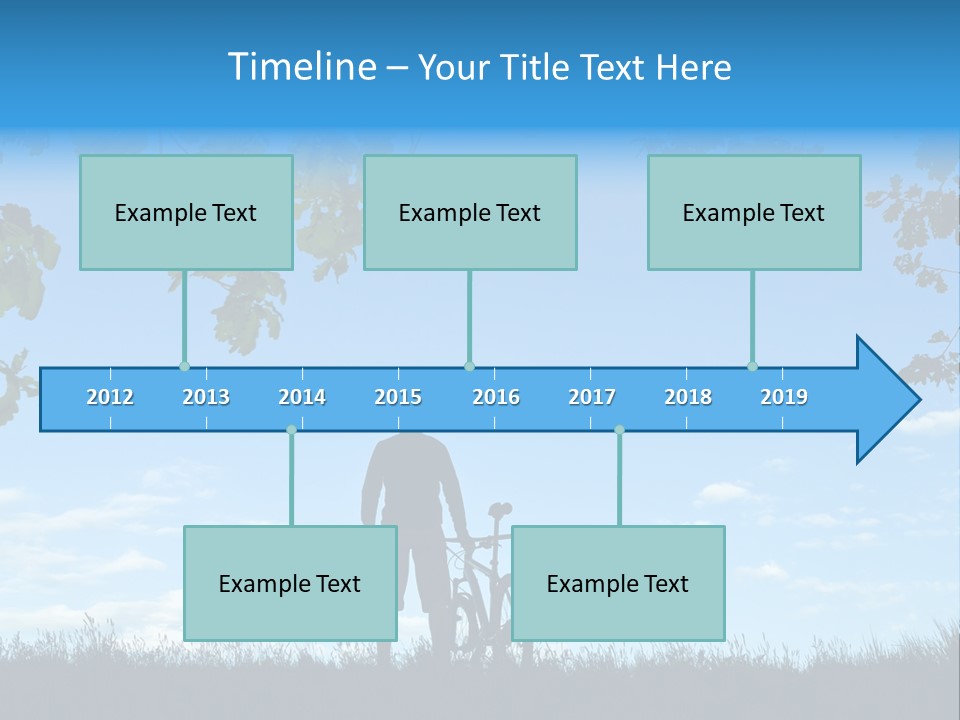 Timeline – Your Title Text Here

Example Text

Example Text

Example Text

2012 2013 2014 2015 2016 2017 2018 2019

Example Text

Example Text